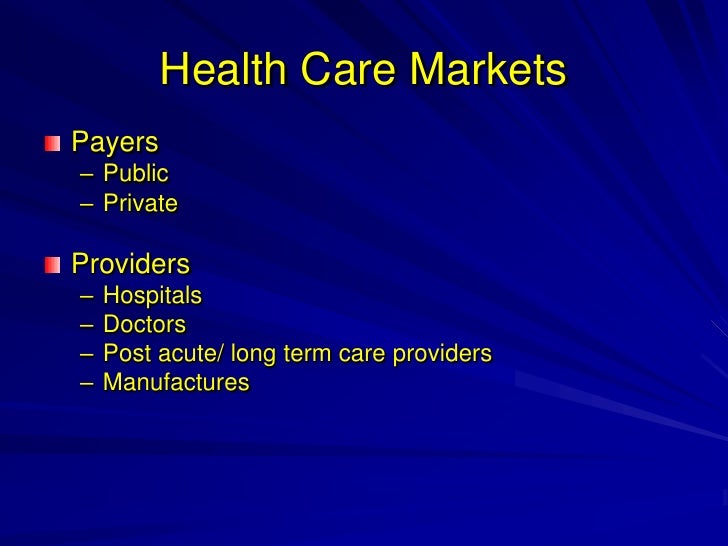 Health Care Markets

Payers
– Public
– Private

Providers
– Hospitals
– Doctors
– Post acute/ long term care providers
– Manufactures